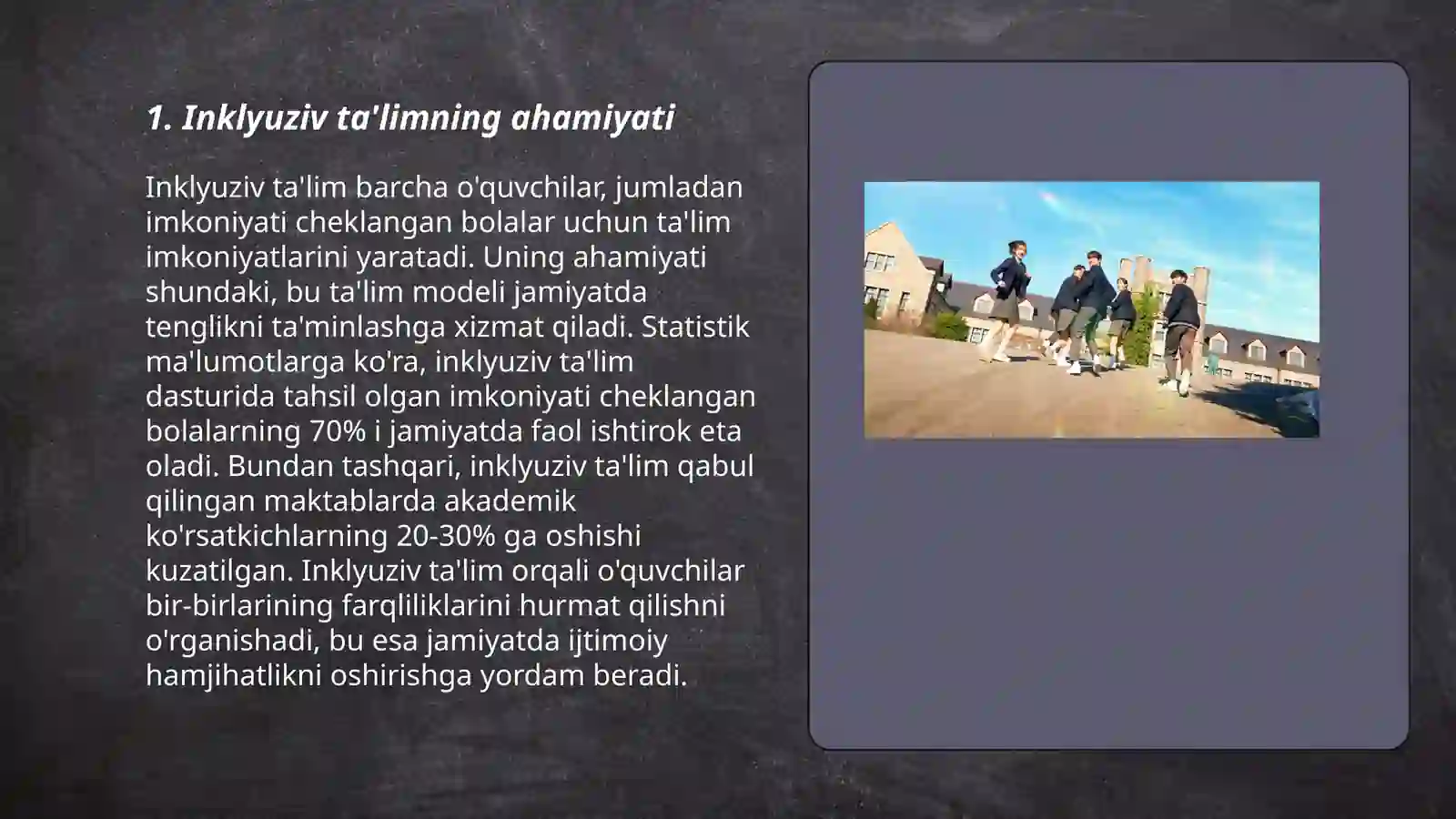 1. Inklyuziv ta'limning ahamiyati

Inklyuziv ta'lim barcha o'quvchilar, jumladan imkoniyati cheklangan bolalar uchun ta'lim imkoniyatlarini yaratadi. Uning ahamiyati shundaki, bu ta'lim modeli jamiyatda tenglikni ta'minlashga xizmat qiladi. Statistik ma'lumotlarga ko'ra, inklyuziv ta'lim dasturida tahsil olgan imkoniyati cheklangan bolalarning 70% i jamiyatda faol ishtirok eta oladi. Bundan tashqari, inklyuziv ta'lim qabul qilingan maktablarda akademik ko'rsatkichlarning 20-30% ga oshishi kuzatilgan. Inklyuziv ta'lim orqali o'quvchilar bir-birlarining farqliliklarini hurmat qilishni o'rganishadi, bu esa jamiyatda ijtimoiy hamjihatlikni oshirishga yordam beradi.